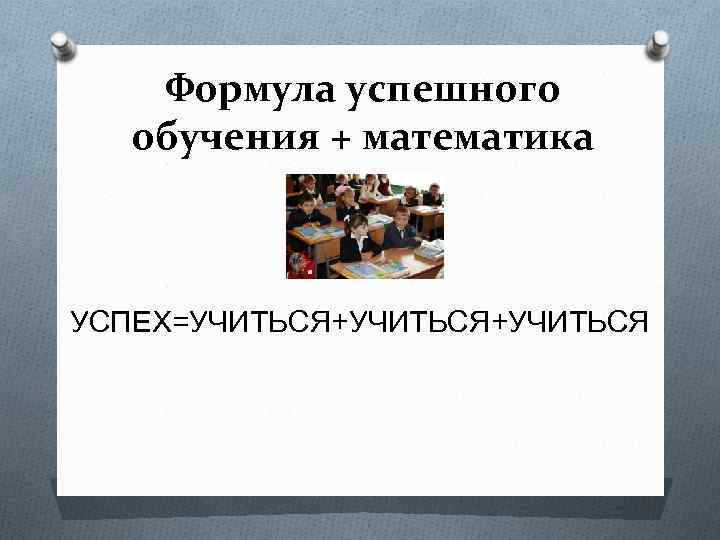 Формула успешного обучения + математика

УСПЕХ=УЧИТЬСЯ+УЧИТЬСЯ+УЧИТЬСЯ